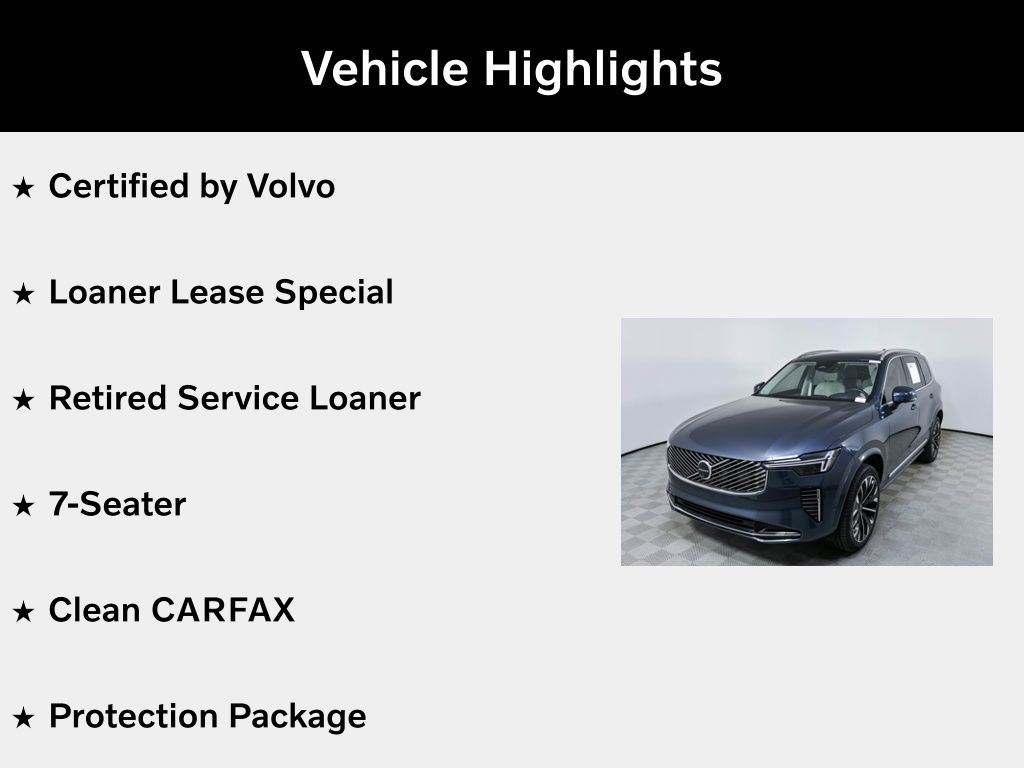 Vehicle Highlights

★ Certified by Volvo

★ Loaner Lease Special

★ Retired Service Loaner

★ 7-Seater

★ Clean CARFAX

★ Protection Package